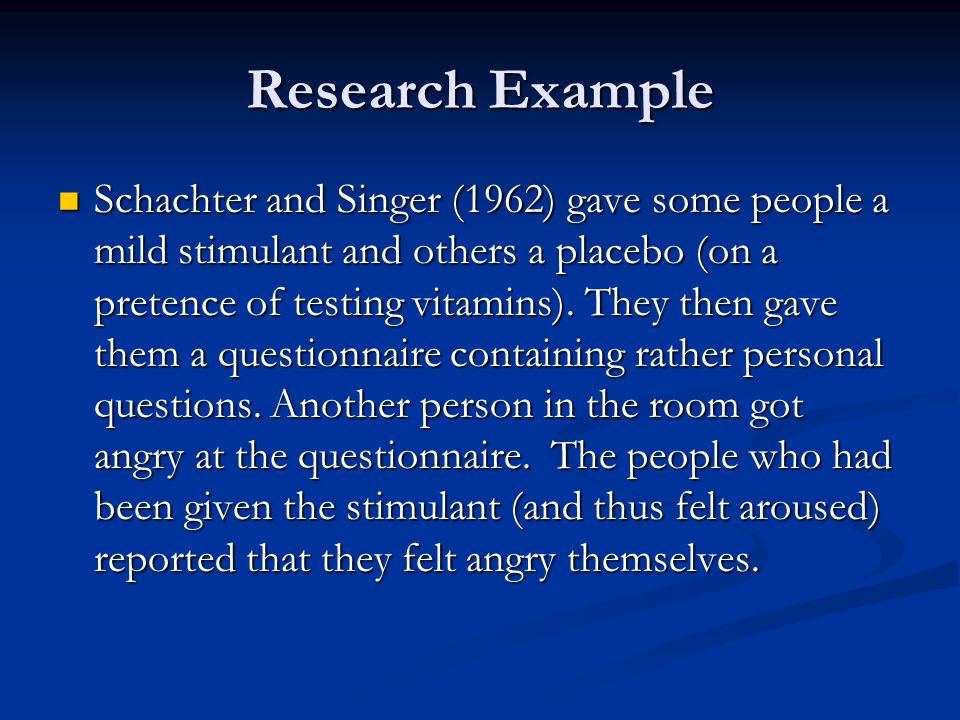 Research Example

Schachter and Singer (1962) gave some people a mild stimulant and others a placebo (on a pretence of testing vitamins). They then gave them a questionnaire containing rather personal questions. Another person in the room got angry at the questionnaire. The people who had been given the stimulant (and thus felt aroused) reported that they felt angry themselves.